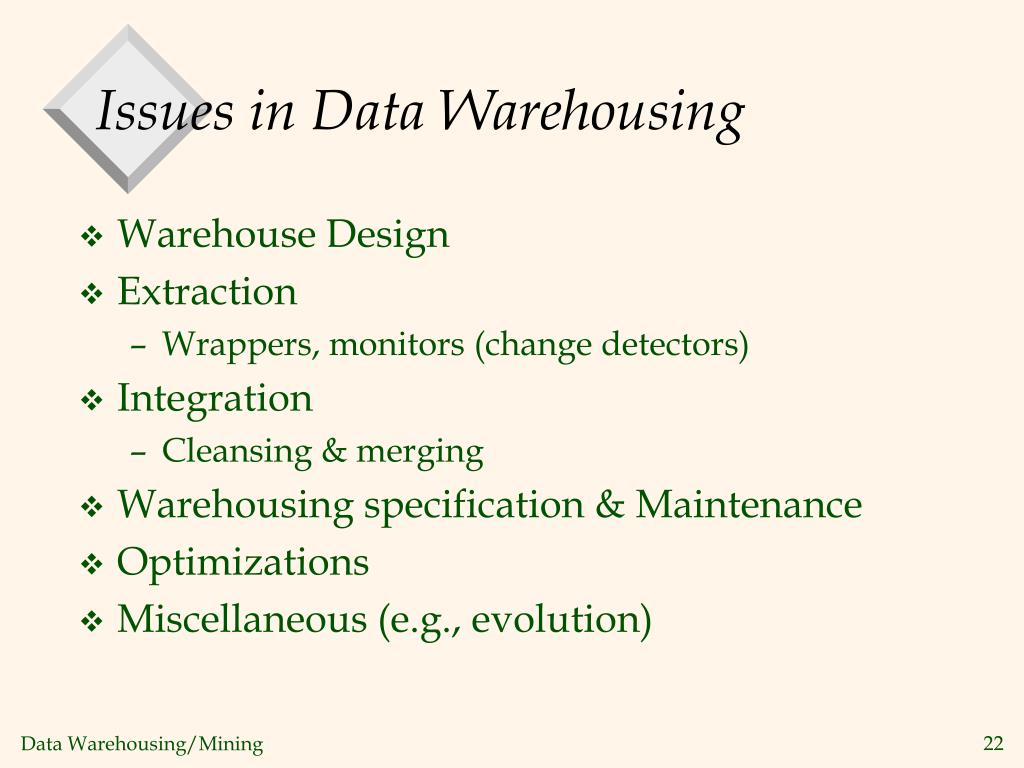 Issues in Data Warehousing

❖ Warehouse Design
❖ Extraction
– Wrappers, monitors (change detectors)
❖ Integration
– Cleansing & merging
❖ Warehousing specification & Maintenance
❖ Optimizations
❖ Miscellaneous (e.g., evolution)

Data Warehousing/Mining

22